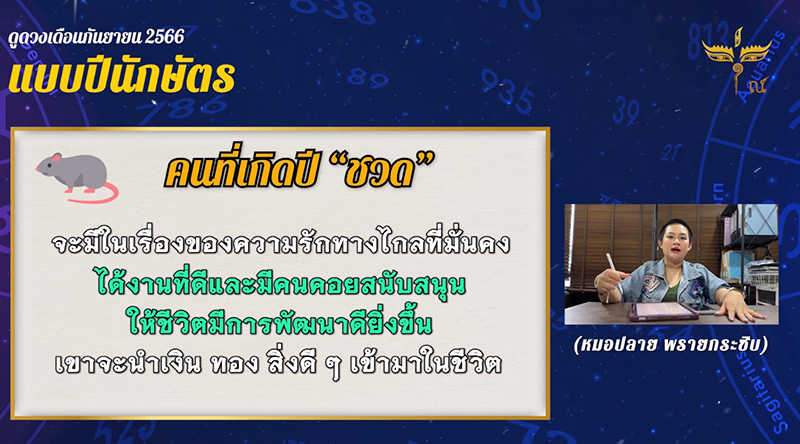 ดูดวงเดือนกันยายน 2566
แบบปีนักษัตร

คนที่เกิดปี "ชวด"

จะมีในเรื่องของความรักทางไกลที่มั่นคง
ได้งานที่ดีและมีคนคอยสนับสนุน
ให้ชีวิตมีการพัฒนาดียิ่งขึ้น
เขาจะนำเงิน ทอง สิ่งดี ๆ เข้ามาในชีวิต

(หมอปลาย พรายกระซิบ)